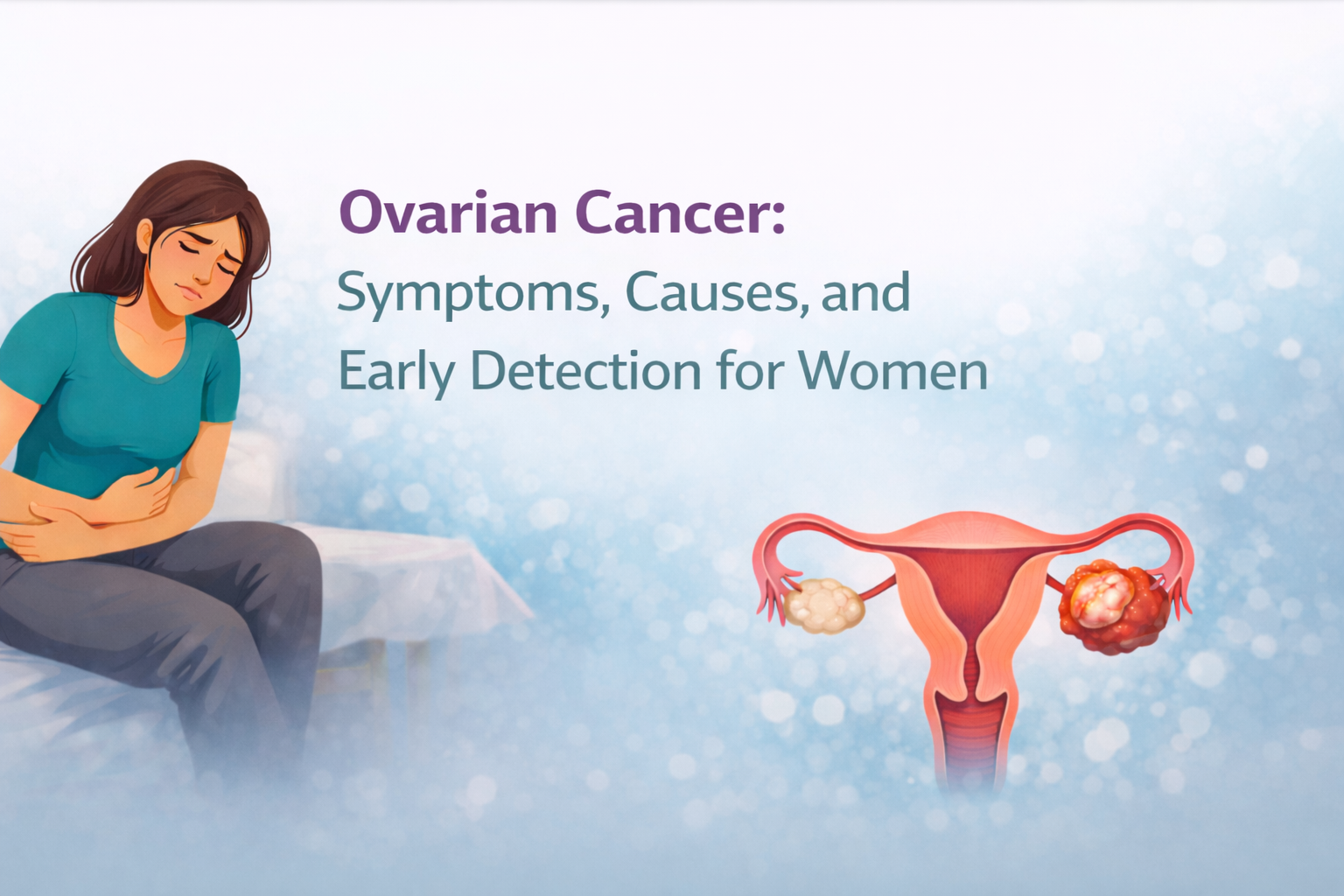 Ovarian Cancer:
Symptoms, Causes, and Early Detection for Women